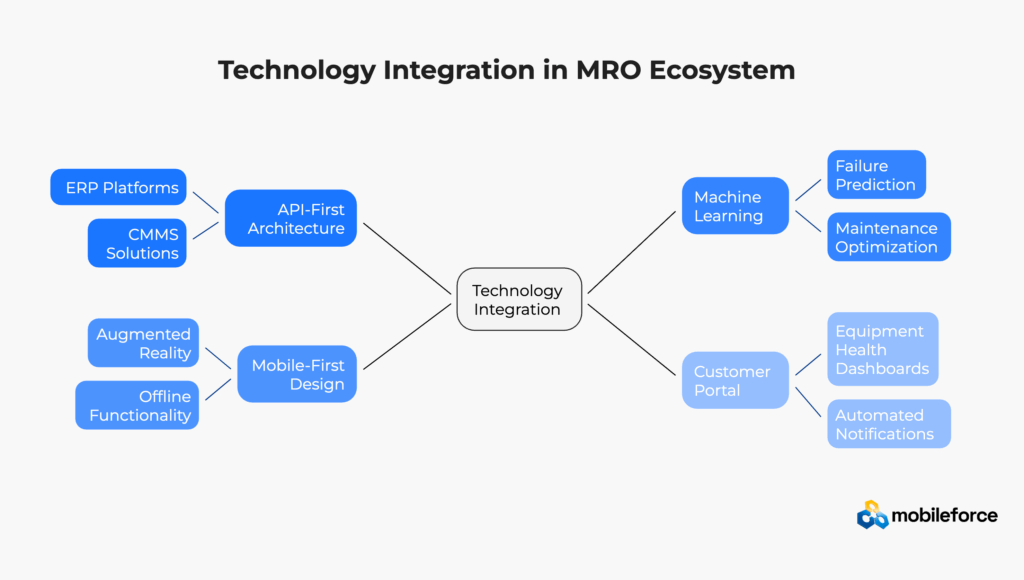 Technology Integration in MRO Ecosystem

ERP Platforms

CMMS Solutions

API-First Architecture

Augmented Reality

Offline Functionality

Mobile-First Design

Technology Integration

Machine Learning

Failure Prediction

Maintenance Optimization

Customer Portal

Equipment Health Dashboards

Automated Notifications

mobileforce